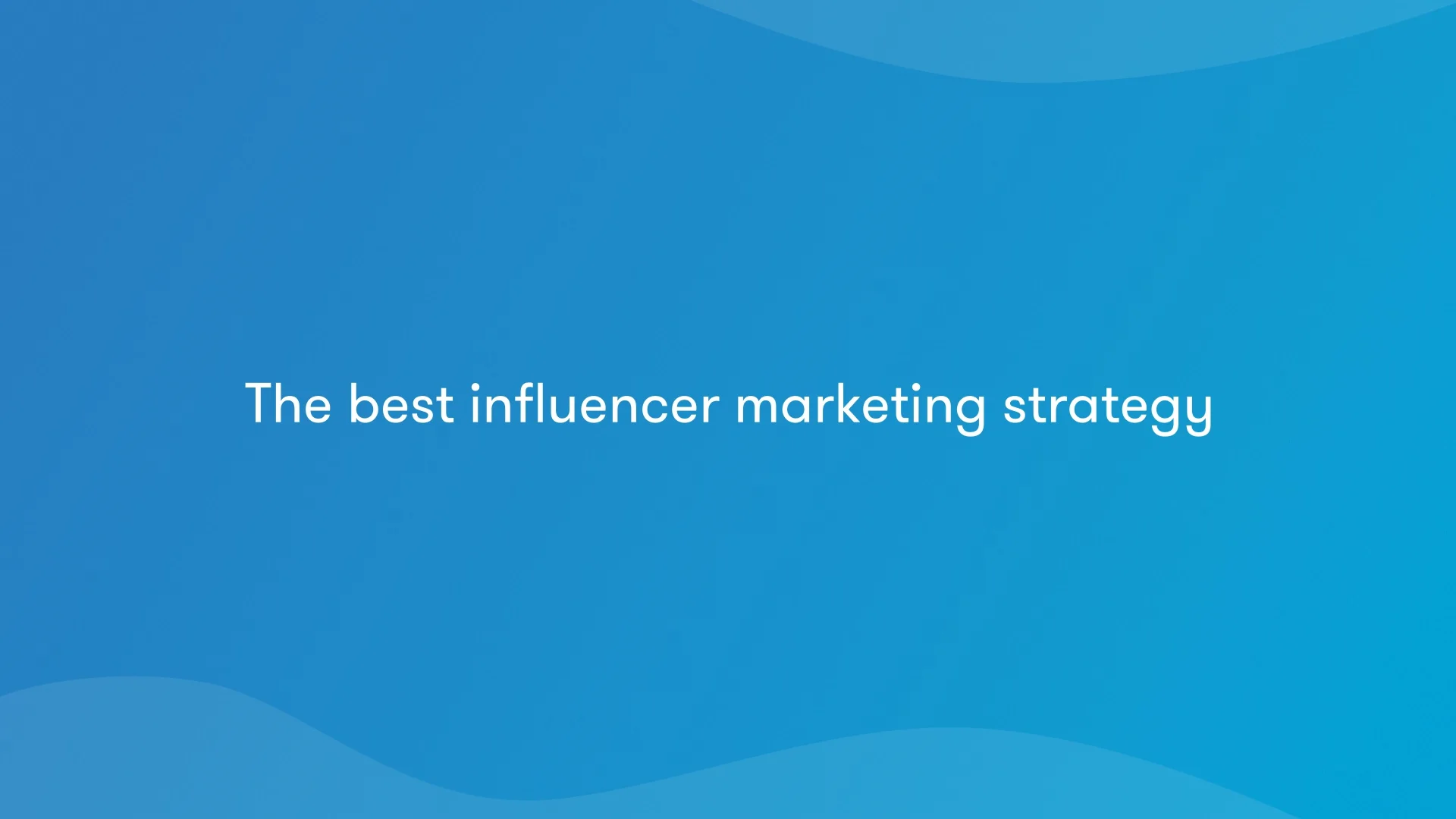 The best influencer marketing strategy